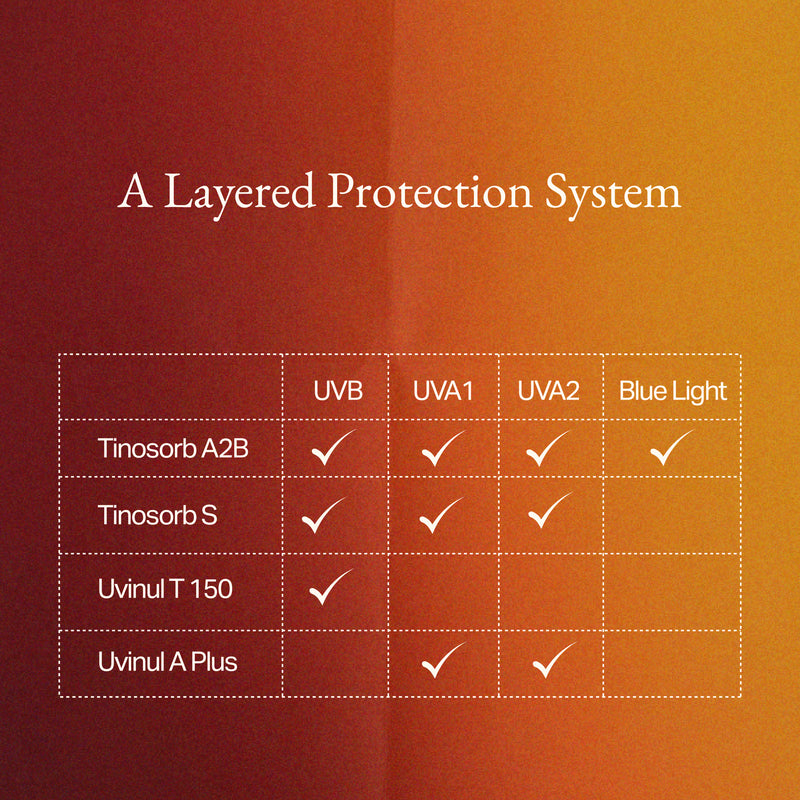 A Layered Protection System

| | UVB | UVA1 | UVA2 | Blue Light |
|---|---|---|---|---|
| Tinosorb A2B | ✓ | ✓ | ✓ | ✓ |
| Tinosorb S | ✓ | ✓ | ✓ | |
| Uvinul T 150 | ✓ | | | |
| Uvinul A Plus | | ✓ | ✓ | |